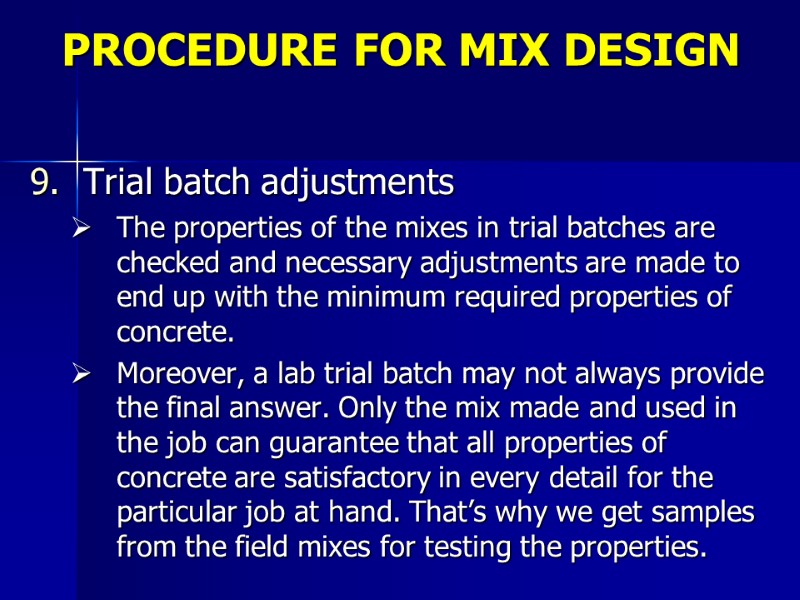 PROCEDURE FOR MIX DESIGN

9. Trial batch adjustments

➢ The properties of the mixes in trial batches are checked and necessary adjustments are made to end up with the minimum required properties of concrete.

➢ Moreover, a lab trial batch may not always provide the final answer. Only the mix made and used in the job can guarantee that all properties of concrete are satisfactory in every detail for the particular job at hand. That's why we get samples from the field mixes for testing the properties.